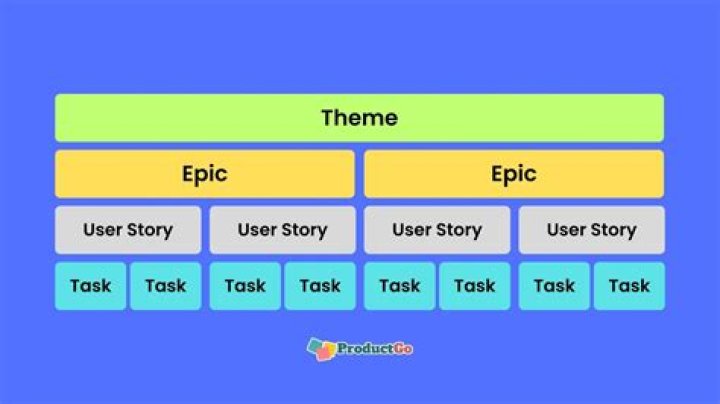 Theme

Epic

Epic

User Story

User Story

User Story

User Story

Task

Task

Task

Task

Task

Task

Task

Task

ProductGo